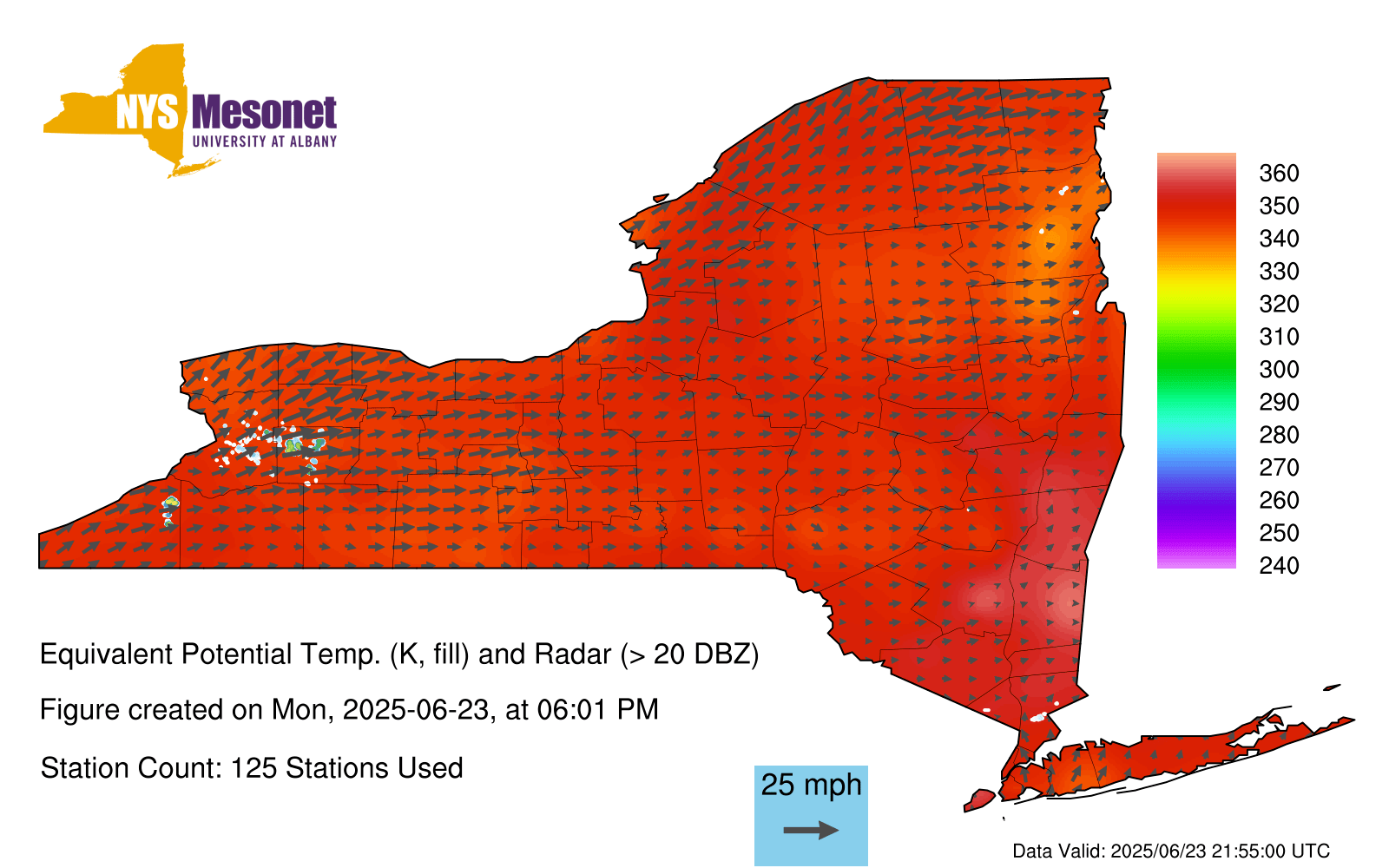 NYS Mesonet
UNIVERSITY AT ALBANY

360
350
340
330
320
310
300
290
280
270
260
250
240

Equivalent Potential Temp. (K, fill) and Radar (> 20 DBZ)

Figure created on Mon, 2025-06-23, at 06:01 PM

Station Count: 125 Stations Used

25 mph

Data Valid: 2025/06/23 21:55:00 UTC